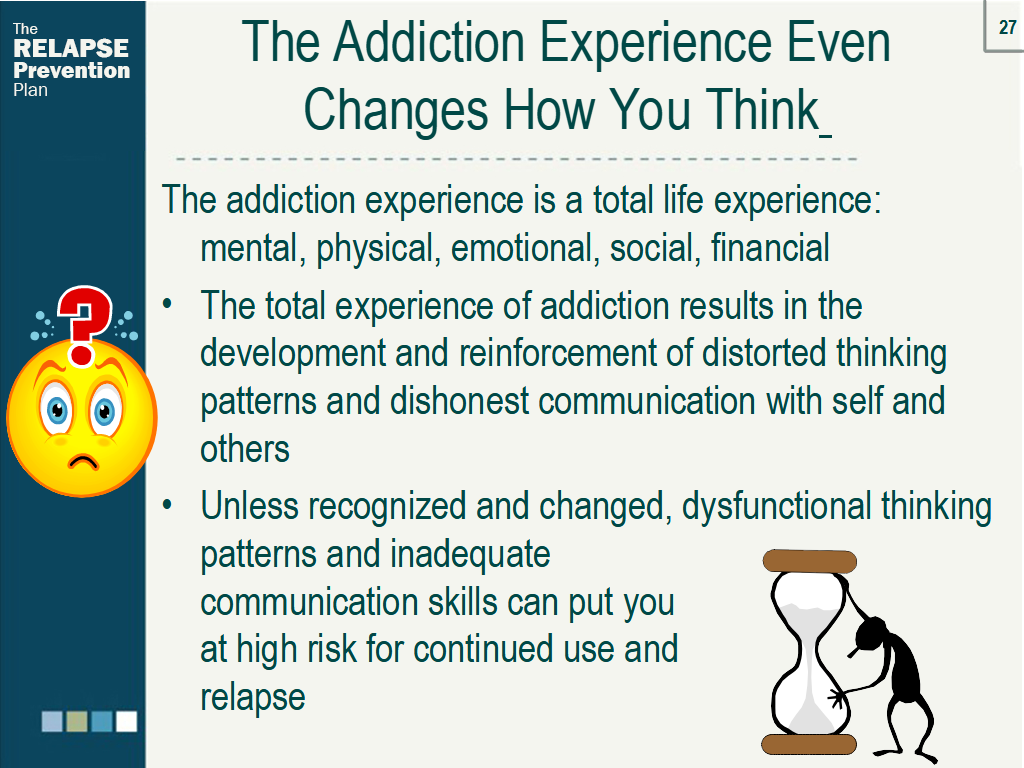 The RELAPSE Prevention Plan

27

The Addiction Experience Even Changes How You Think

The addiction experience is a total life experience: mental, physical, emotional, social, financial

• The total experience of addiction results in the development and reinforcement of distorted thinking patterns and dishonest communication with self and others

• Unless recognized and changed, dysfunctional thinking patterns and inadequate communication skills can put you at high risk for continued use and relapse